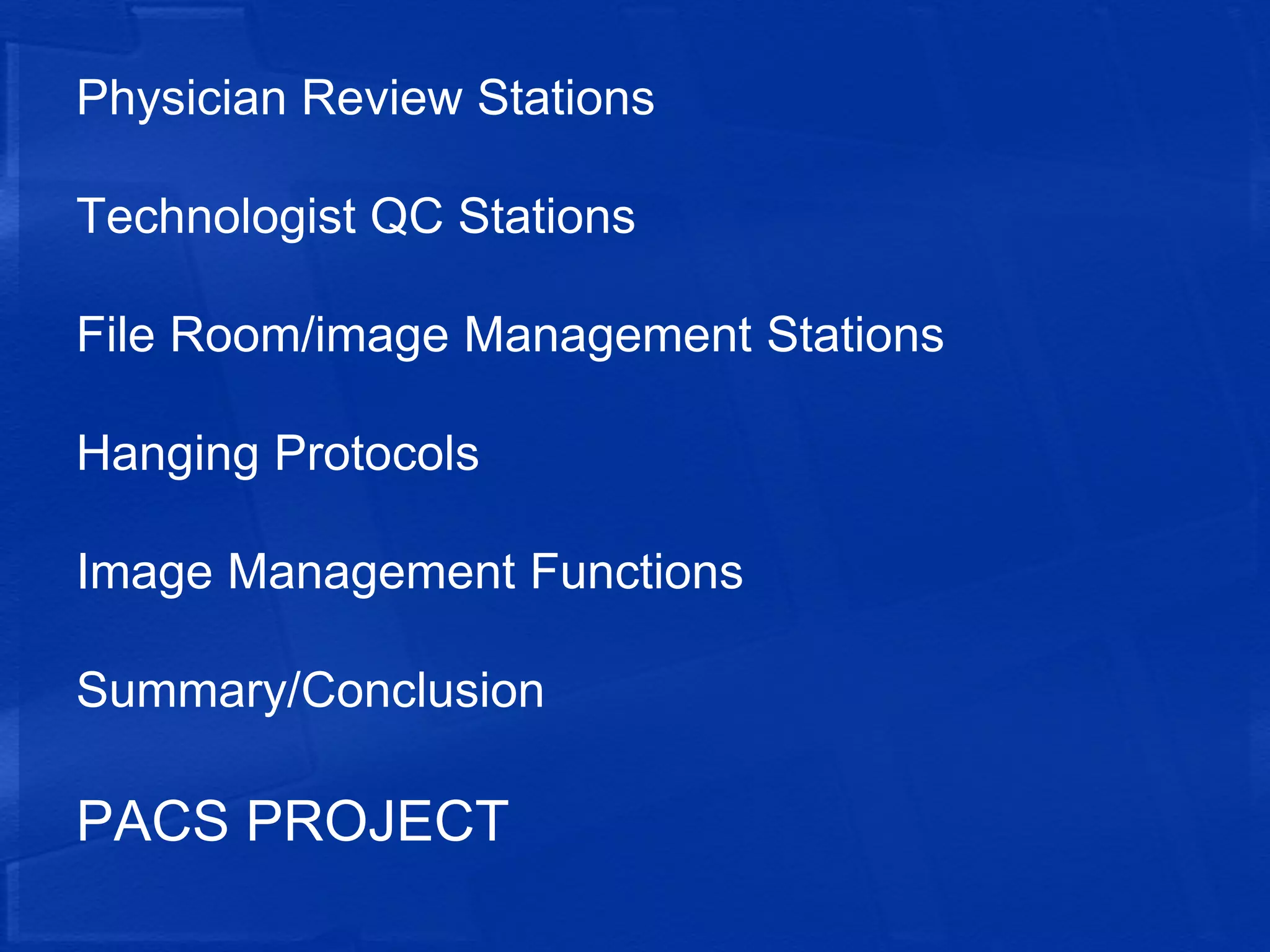 Physician Review Stations

Technologist QC Stations

File Room/image Management Stations

Hanging Protocols

Image Management Functions

Summary/Conclusion

PACS PROJECT